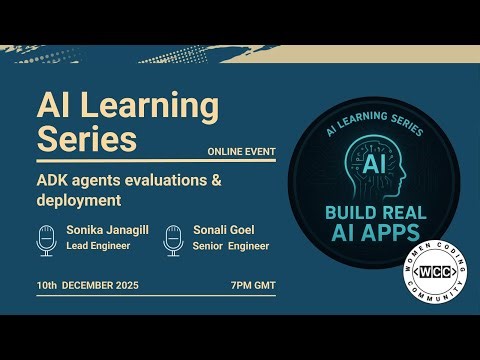 AI Learning Series

ONLINE EVENT

ADK agents evaluations & deployment

Sonika Janagill
Lead Engineer

Sonali Goel
Senior Engineer

10th DECEMBER 2025

7PM GMT

AI LEARNING SERIES

AI

BUILD REAL AI APPS

WOMEN CODING COMMUNITY
<WCC>